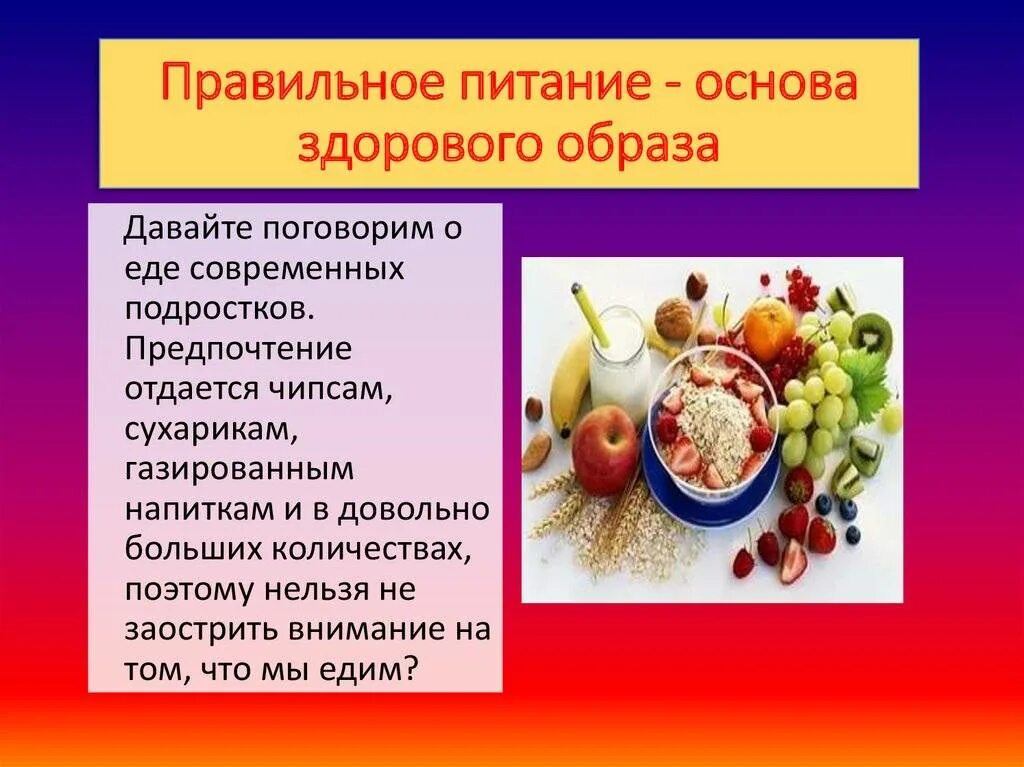 Правильное питание - основа здорового образа

Давайте поговорим о еде современных подростков. Предпочтение отдается чипсам, сухарикам, газированным напиткам и в довольно больших количествах, поэтому нельзя не заострить внимание на том, что мы едим?